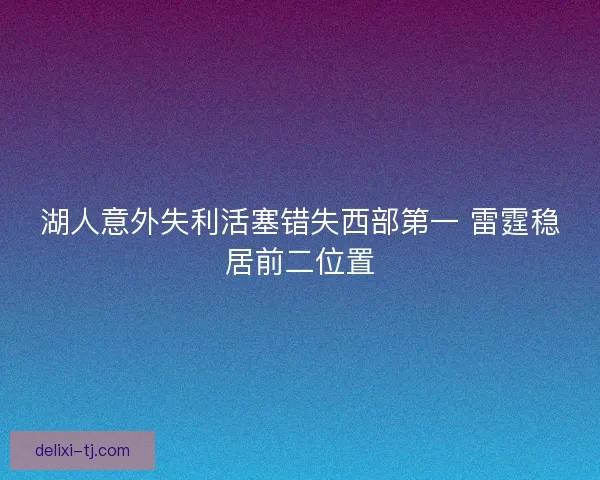 湖人意外失利活塞错失西部第一 雷霆稳居前二位置

delixi-tj.com